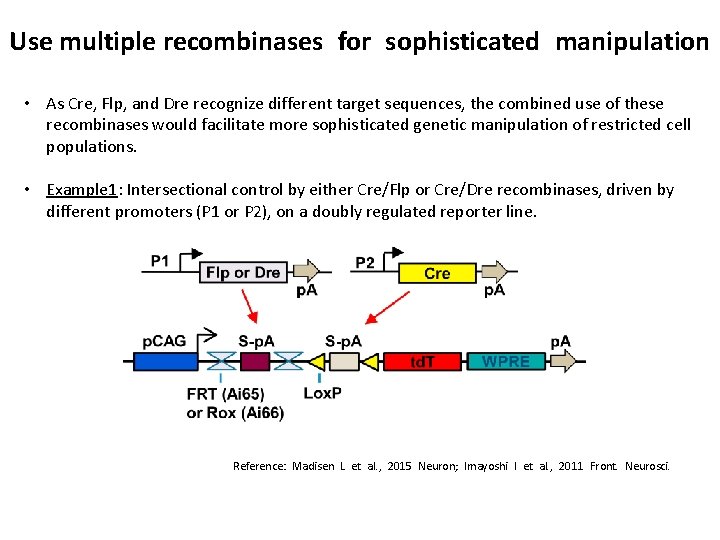 Use multiple recombinases for sophisticated manipulation

• As Cre, Flp, and Dre recognize different target sequences, the combined use of these recombinases would facilitate more sophisticated genetic manipulation of restricted cell populations.

• Example1: Intersectional control by either Cre/Flp or Cre/Dre recombinases, driven by different promoters (P1 or P2), on a doubly regulated reporter line.

P1
Flp or Dre
pA
P2
Cre
pA
pCAG
S-pA
S-pA
tdT
WPRE
pA
FRT (Ai65) or Rox (Ai66)
LoxP

Reference: Madisen L et al., 2015 Neuron; Imayoshi I et al, 2011 Front. Neurosci.